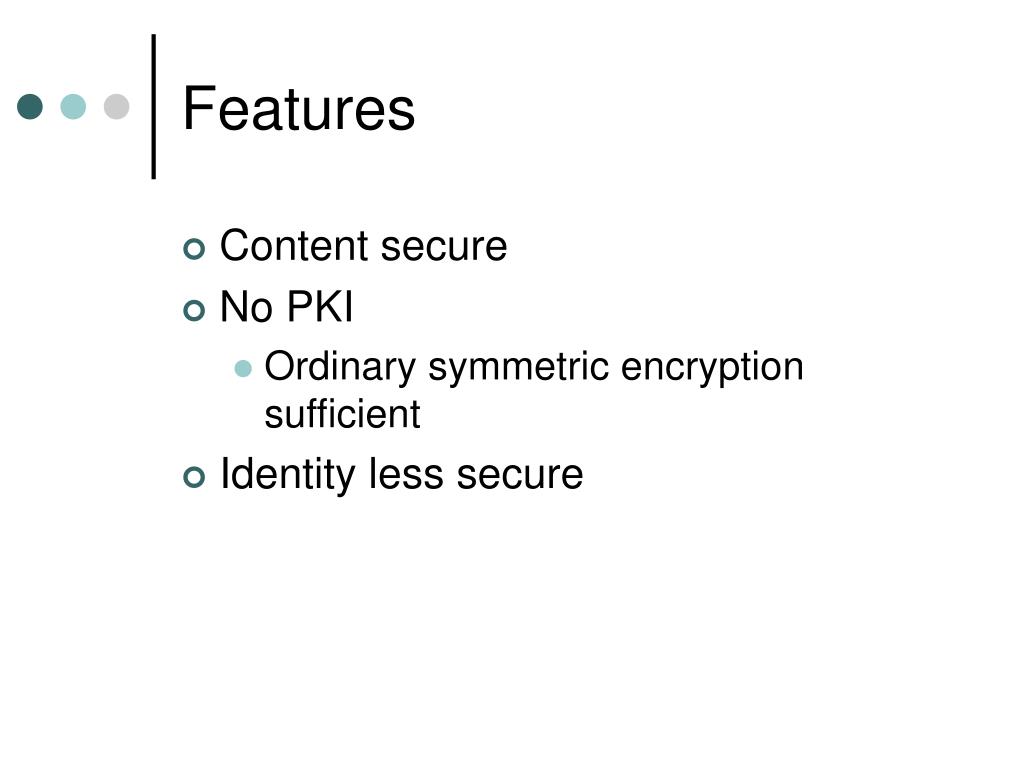 Features

Content secure
No PKI
Ordinary symmetric encryption sufficient
Identity less secure